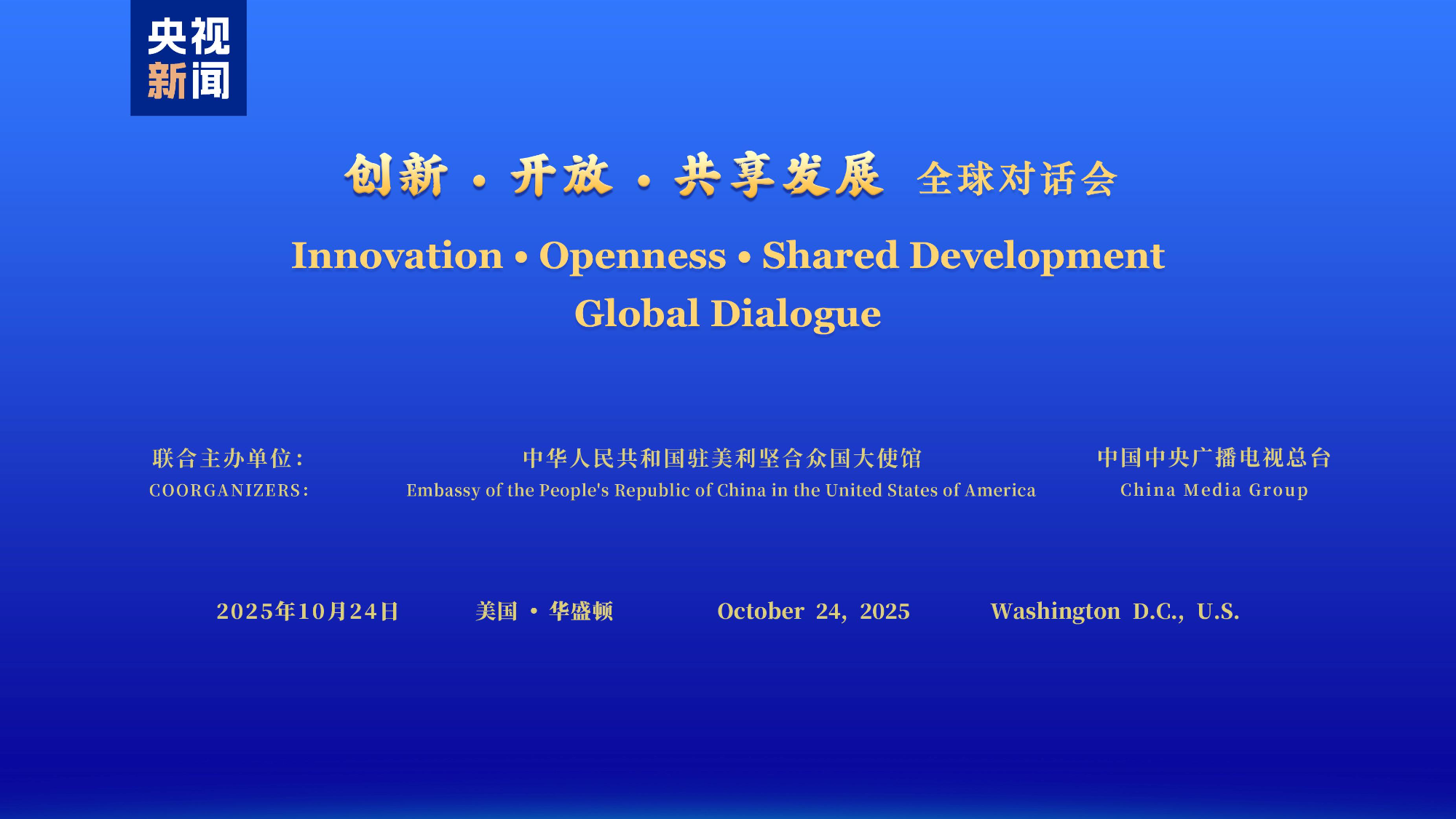 央视
新闻

创新 · 开放 · 共享发展 全球对话会

Innovation • Openness • Shared Development
Global Dialogue

联合主办单位：
COORGANIZERS:

中华人民共和国驻美利坚合众国大使馆
Embassy of the People's Republic of China in the United States of America

中国中央广播电视总台
China Media Group

2025年10月24日 美国 · 华盛顿 October 24, 2025 Washington D.C., U.S.